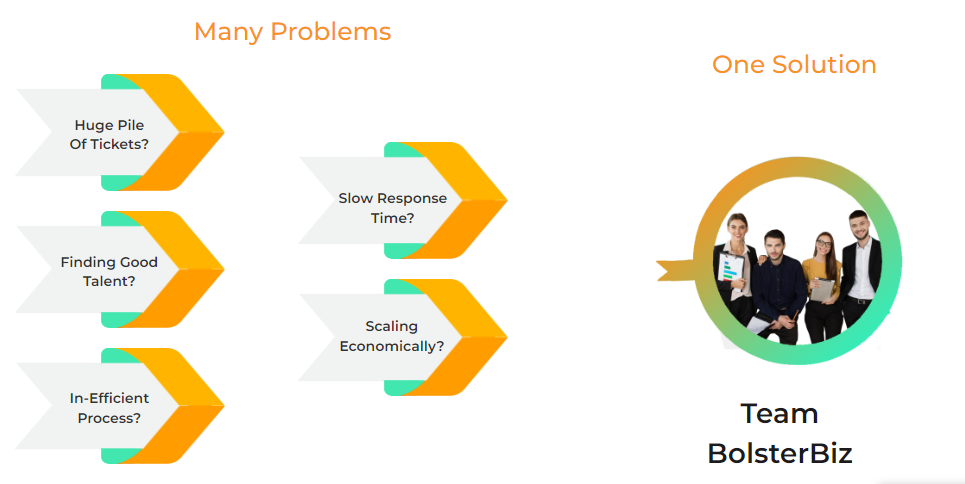 Many Problems

Huge Pile Of Tickets?

Finding Good Talent?

In-Efficient Process?

Slow Response Time?

Scaling Economically?

One Solution

Team BolsterBiz